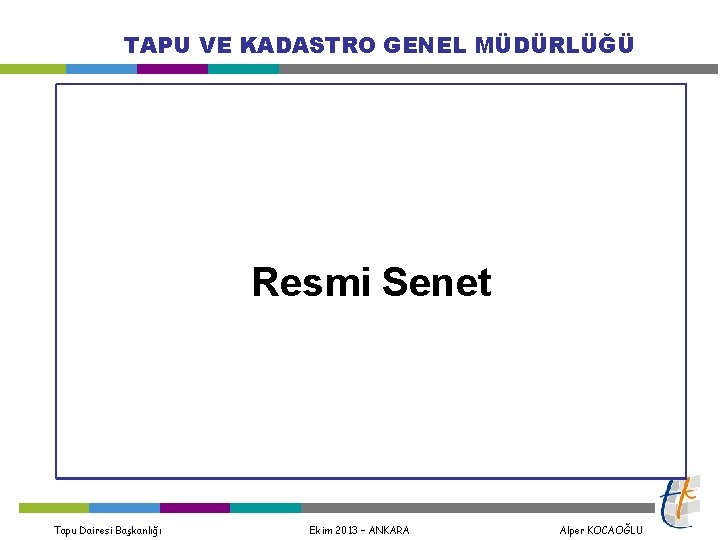 TAPU VE KADASTRO GENEL MÜDÜRLÜĞÜ

Resmi Senet

Tapu Dairesi Başkanlığı

Ekim 2013 – ANKARA

Alper KOCAOĞLU